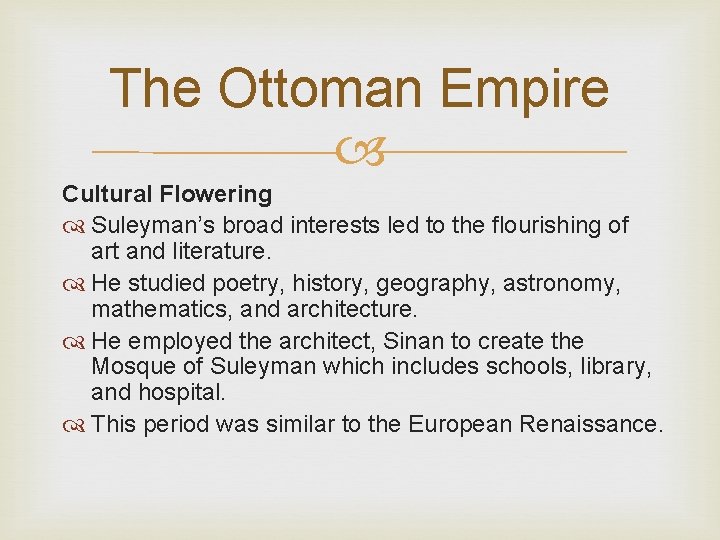 The Ottoman Empire

Cultural Flowering

Suleyman's broad interests led to the flourishing of art and literature.

He studied poetry, history, geography, astronomy, mathematics, and architecture.

He employed the architect, Sinan to create the Mosque of Suleyman which includes schools, library, and hospital.

This period was similar to the European Renaissance.